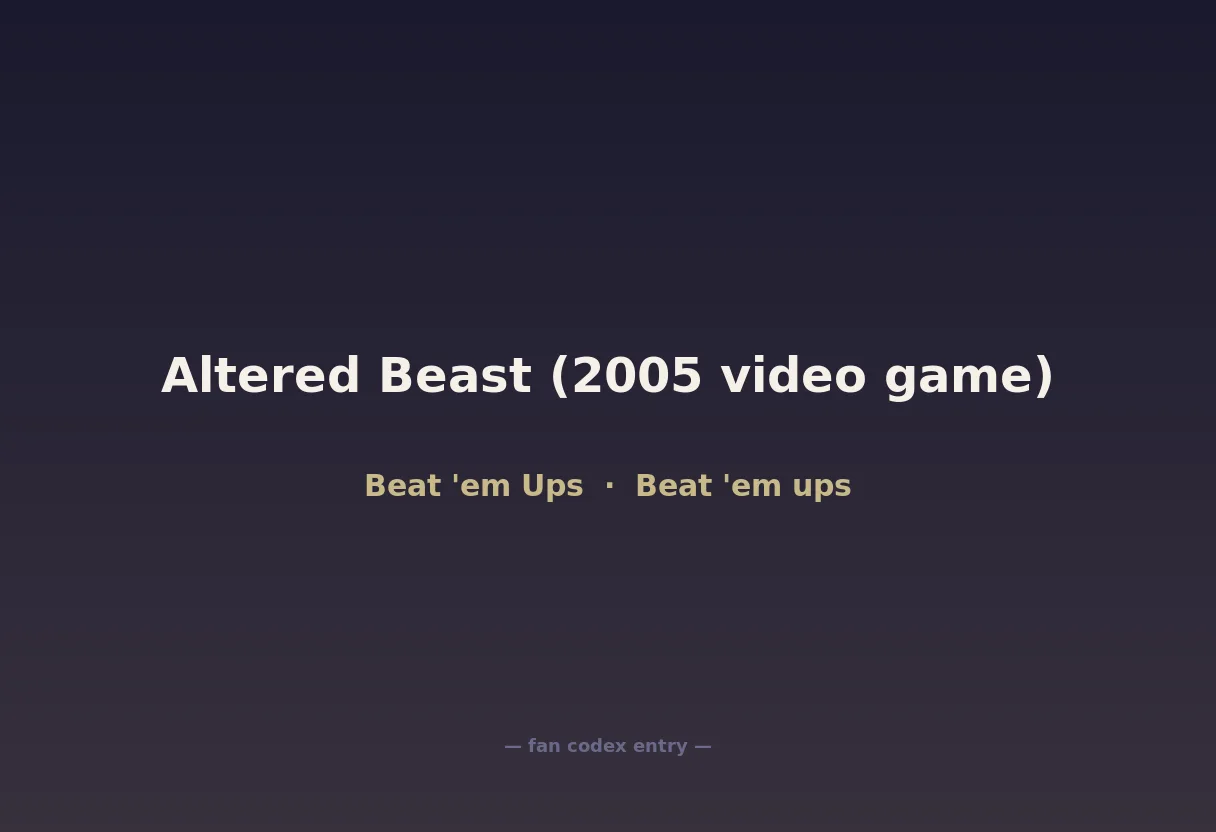 Altered Beast (2005 video game)

Beat 'em Ups · Beat 'em ups

— fan codex entry —